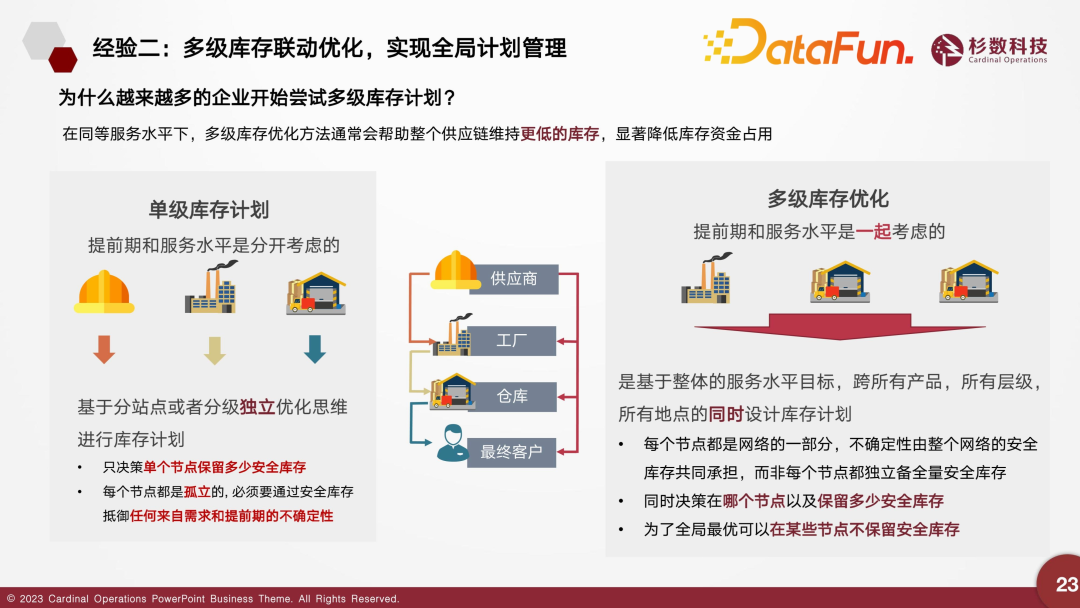 经验二：多级库存联动优化，实现全局计划管理

DataFun.

杉数科技
Cardinal Operations

为什么越来越多的企业开始尝试多级库存计划？

在同等服务水平下，多级库存优化方法通常会帮助整个供应链维持更低的库存，显著降低库存资金占用

单级库存计划

提前期和服务水平是分开考虑的

基于分站点或者分级独立优化思维进行库存计划

• 只决策单个节点保留多少安全库存
• 每个节点都是孤立的, 必须要通过安全库存抵御任何来自需求和提前期的不确定性

供应商

工厂

仓库

最终客户

多级库存优化

提前期和服务水平是一起考虑的

是基于整体的服务水平目标，跨所有产品，所有层级，所有地点的同时设计库存计划

• 每个节点都是网络的一部分，不确定性由整个网络的安全库存共同承担，而非每个节点都独立备全量安全库存
• 同时决策在哪个节点以及保留多少安全库存
• 为了全局最优可以在某些节点不保留安全库存

© 2023 Cardinal Operations PowerPoint Business Theme. All Rights Reserved.

23